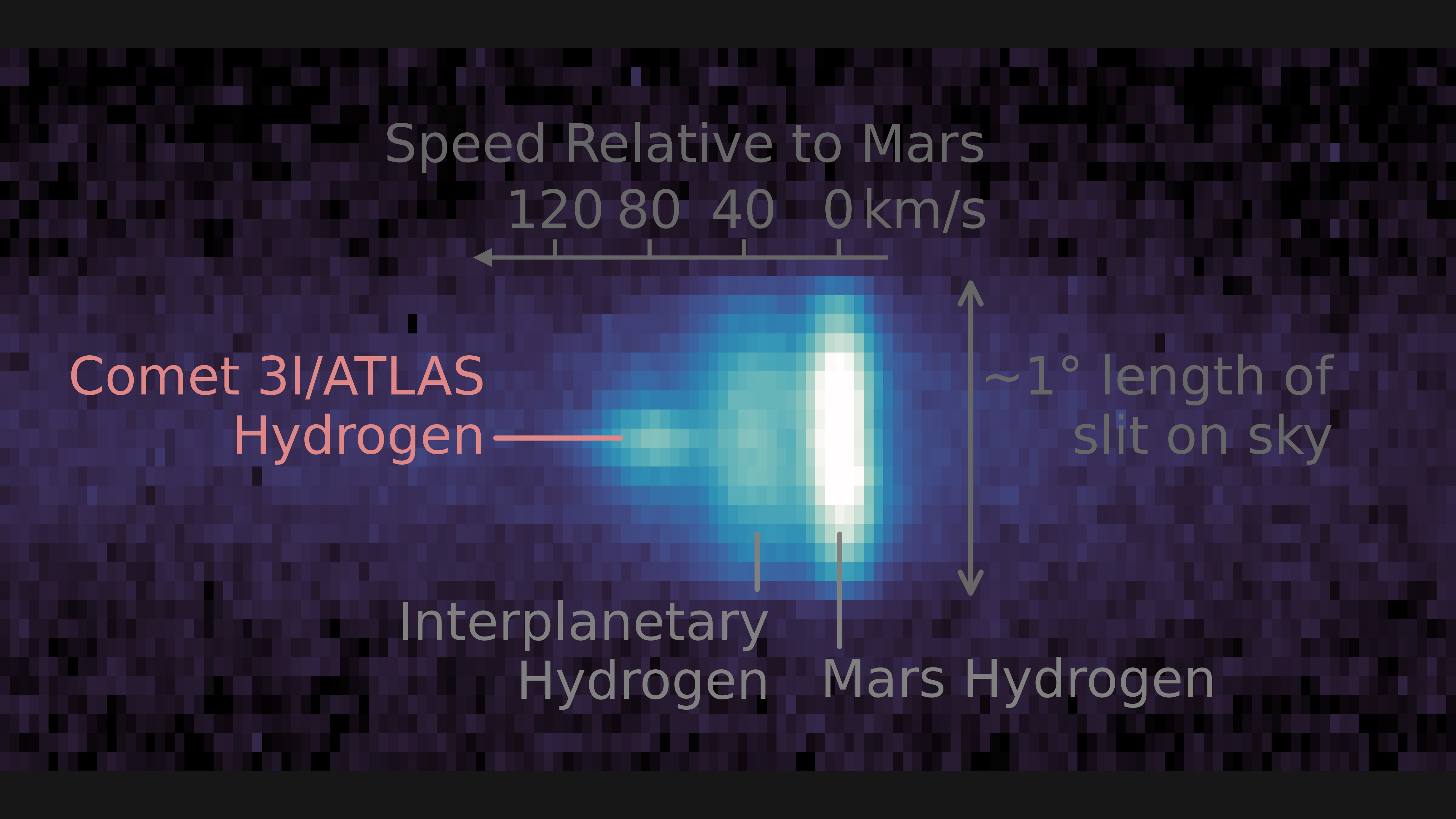 Speed Relative to Mars

120 80 40 0 km/s

Comet 3I/ATLAS
Hydrogen

~1° length of
slit on sky

Interplanetary
Hydrogen

Mars Hydrogen